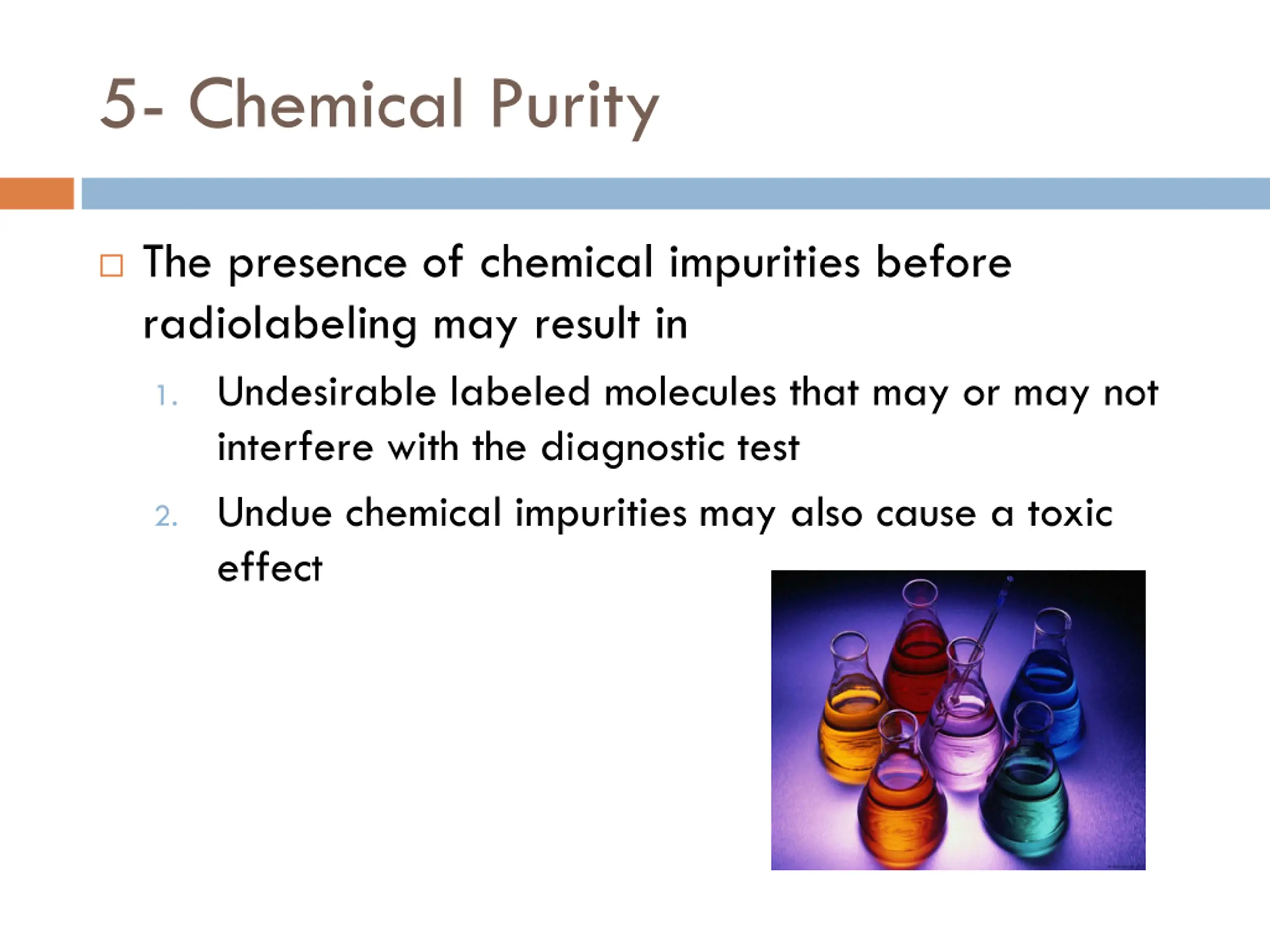 5- Chemical Purity

□ The presence of chemical impurities before radiolabeling may result in

1. Undesirable labeled molecules that may or may not interfere with the diagnostic test
2. Undue chemical impurities may also cause a toxic effect